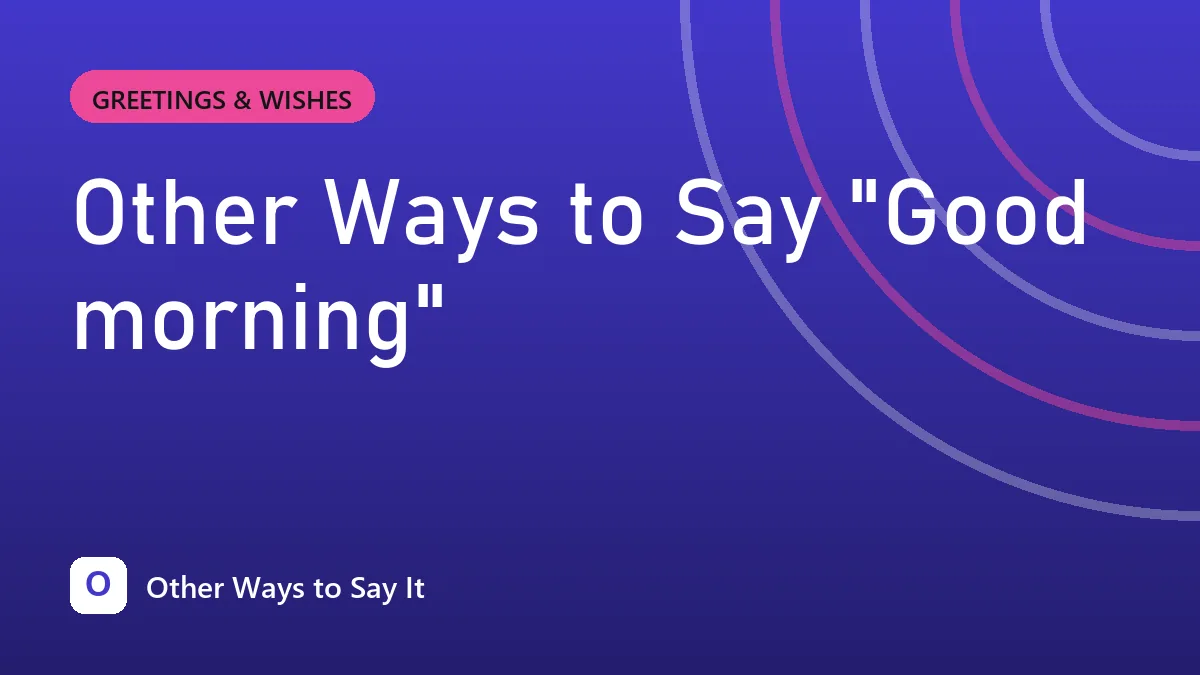 GREETINGS & WISHES

Other Ways to Say "Good morning"

O

Other Ways to Say It